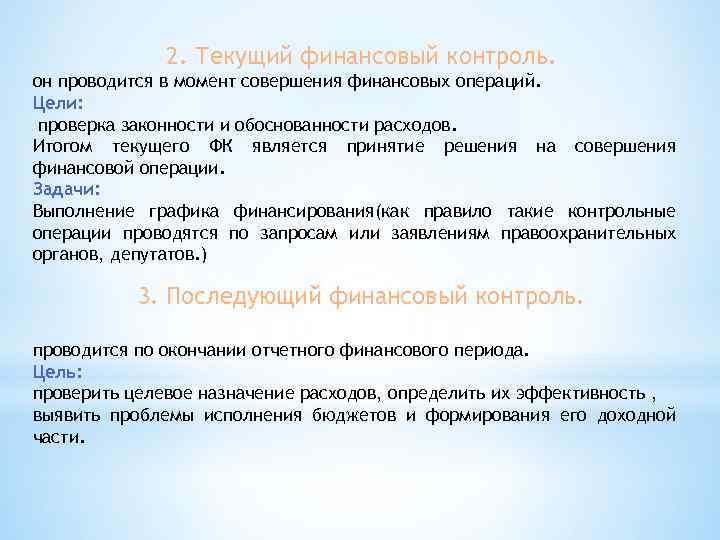 2. Текущий финансовый контроль.

он проводится в момент совершения финансовых операций.

Цели:

проверка законности и обоснованности расходов.

Итогом текущего ФК является принятие решения на совершения финансовой операции.

Задачи:

Выполнение графика финансирования(как правило такие контрольные операции проводятся по запросам или заявлениям правоохранительных органов, депутатов.)

3. Последующий финансовый контроль.

проводится по окончании отчетного финансового периода.

Цель:

проверить целевое назначение расходов, определить их эффективность , выявить проблемы исполнения бюджетов и формирования его доходной части.